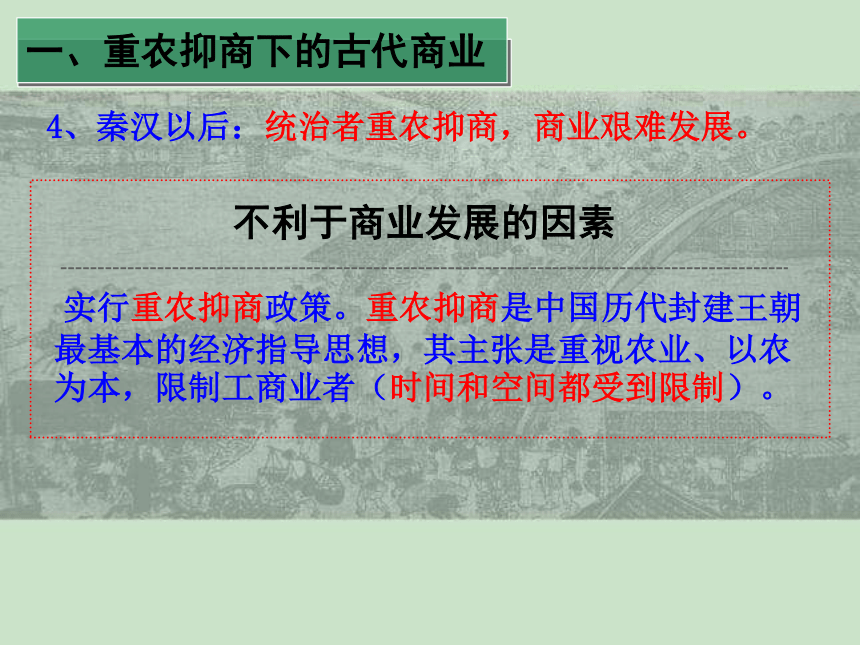 一、重农抑商下的古代商业

4、秦汉以后：统治者重农抑商，商业艰难发展。

不利于商业发展的因素

实行重农抑商政策。重农抑商是中国历代封建王朝最基本的经济指导思想，其主张是重视农业、以农为本，限制工商业者（时间和空间都受到限制）。